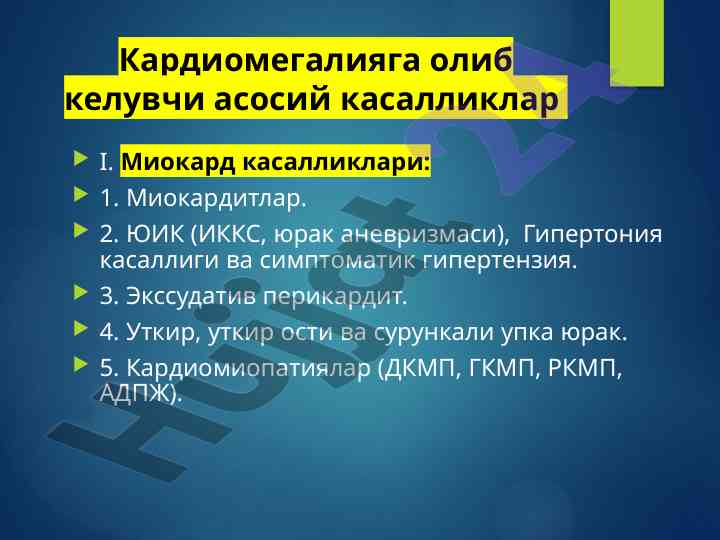 Кардиомегалияга олиб келувчи асосий касалликлар

I. Миокард касалликлари:

1. Миокардитлар.

2. ЮИК (ИККС, юрак аневризмаси), Гипертония касаллиги ва симптоматик гипертензия.

3. Экссудатив перикардит.

4. Уткир, уткир ости ва сурункали упка юрак.

5. Кардиомиопатиялар (ДКМП, ГКМП, РКМП, АДПЖ).

Hujjat 24